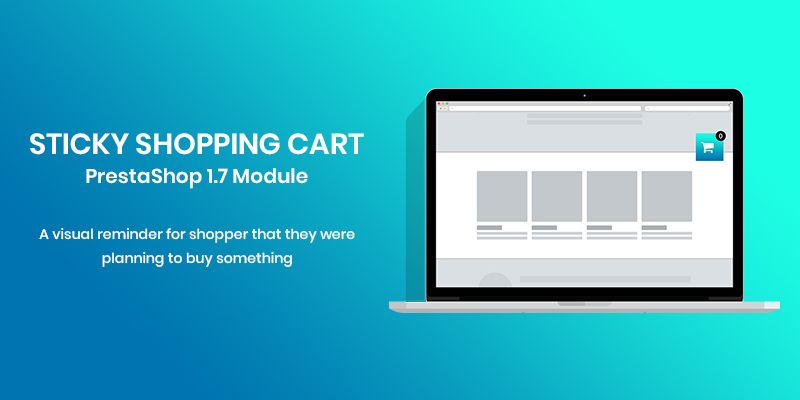 STICKY SHOPPING CART
PrestaShop 1.7 Module

A visual reminder for shopper that they were planning to buy something

0